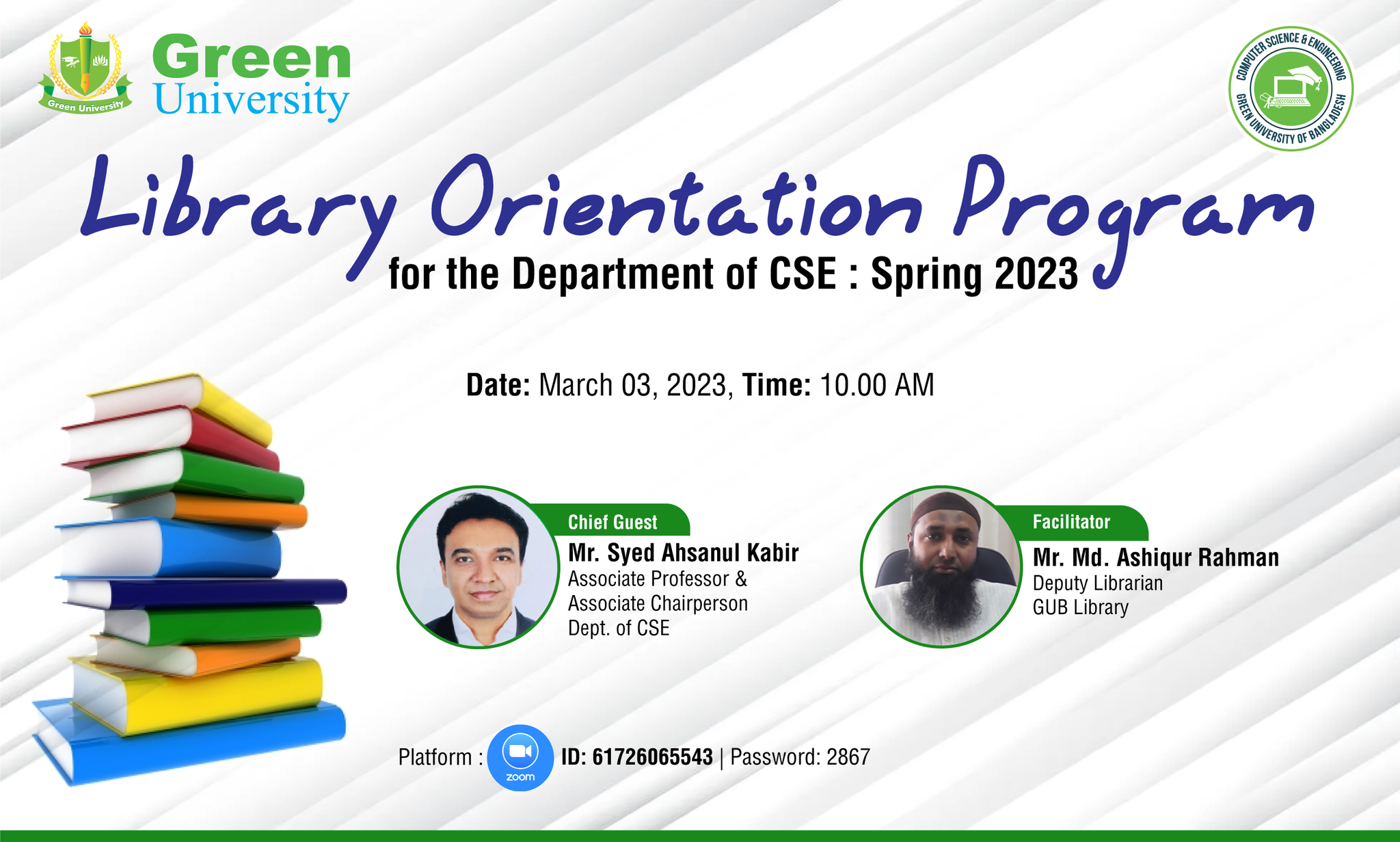 Green University

Green University

COMPUTER SCIENCE & ENGINEERING
GREEN UNIVERSITY OF BANGLADESH

Library Orientation Program
for the Department of CSE : Spring 2023

Date: March 03, 2023, Time: 10.00 AM

Chief Guest
Mr. Syed Ahsanul Kabir
Associate Professor &
Associate Chairperson
Dept. of CSE

Facilitator
Mr. Md. Ashiqur Rahman
Deputy Librarian
GUB Library

Platform : zoom ID: 61726065543 | Password: 2867